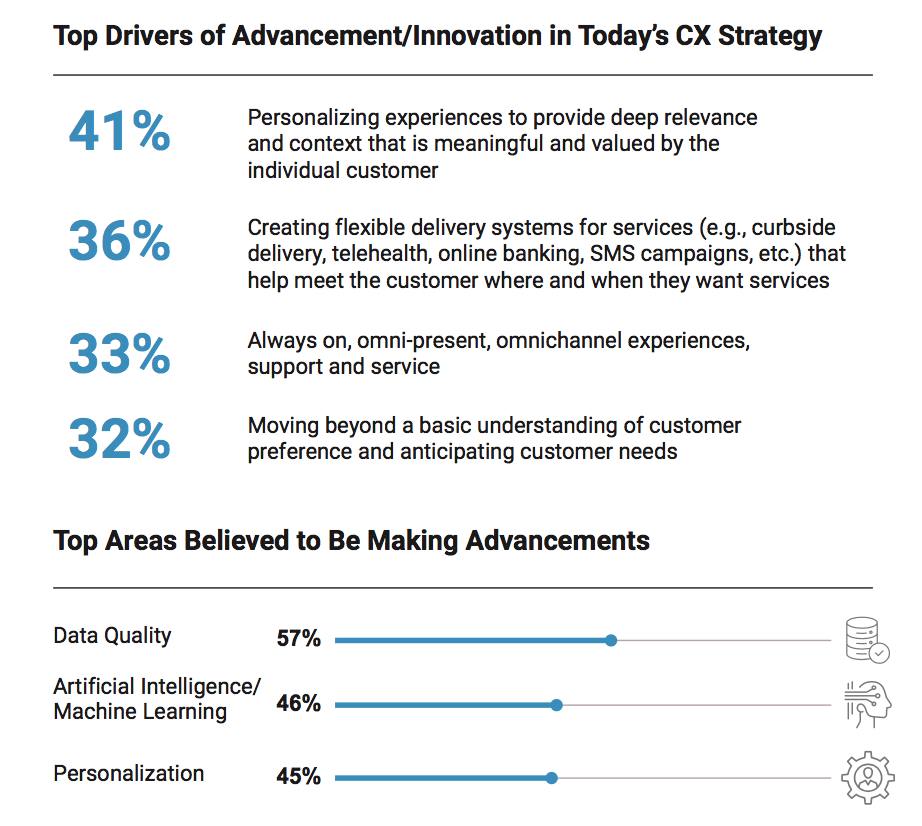 Top Drivers of Advancement/Innovation in Today's CX Strategy

41% Personalizing experiences to provide deep relevance and context that is meaningful and valued by the individual customer

36% Creating flexible delivery systems for services (e.g., curbside delivery, telehealth, online banking, SMS campaigns, etc.) that help meet the customer where and when they want services

33% Always on, omni-present, omnichannel experiences, support and service

32% Moving beyond a basic understanding of customer preference and anticipating customer needs

Top Areas Believed to Be Making Advancements

Data Quality 57%

Artificial Intelligence/ Machine Learning 46%

Personalization 45%